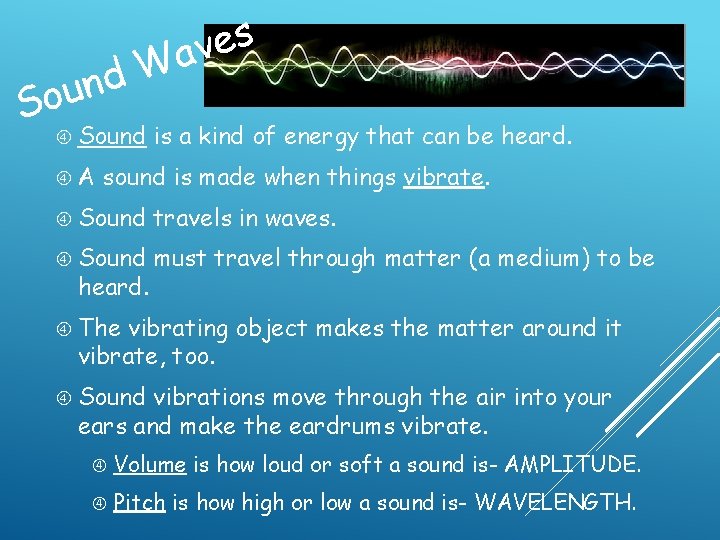 Sound Waves

Sound is a kind of energy that can be heard.

A sound is made when things vibrate.

Sound travels in waves.

Sound must travel through matter (a medium) to be heard.

The vibrating object makes the matter around it vibrate, too.

Sound vibrations move through the air into your ears and make the eardrums vibrate.

Volume is how loud or soft a sound is- AMPLITUDE.

Pitch is how high or low a sound is- WAVELENGTH.